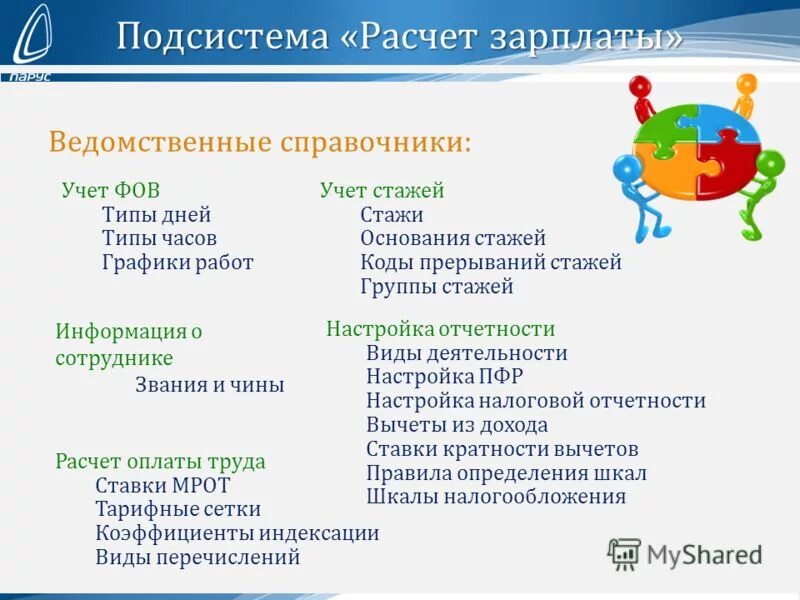 ПАРУС

Подсистема «Расчет зарплаты»

Ведомственные справочники:

Учет ФОВ
Типы дней
Типы часов
Графики работ

Информация о сотруднике
Звания и чины

Расчет оплаты труда
Ставки МРОТ
Тарифные сетки
Коэффициенты индексации
Виды перечислений

Учет стажей
Стажи
Основания стажей
Коды прерываний стажей
Группы стажей

Настройка отчетности
Виды деятельности
Настройка ПФР
Настройка налоговой отчетности
Вычеты из дохода
Ставки кратности вычетов
Правила определения шкал
Шкалы налогообложения

MyShared